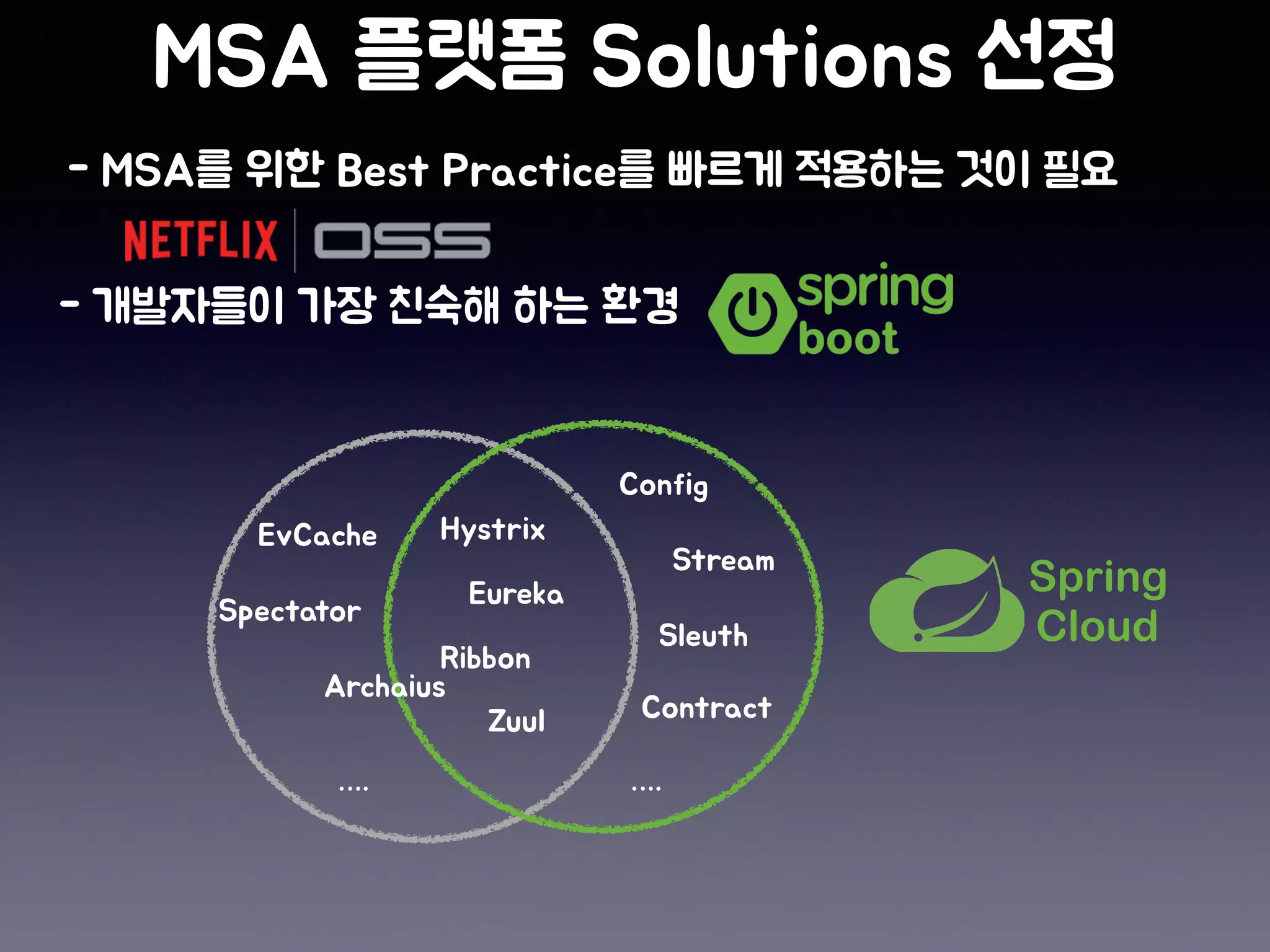 MSA 플랫폼 Solutions 선정

- MSA를 위한 Best Practice를 빠르게 적용하는 것이 필요

NETFLIX OSS

- 개발자들이 가장 친숙해 하는 환경

spring boot

EvCache

Spectator

Archaius

....

Hystrix

Eureka

Ribbon

Zuul

Config

Stream

Sleuth

Contract

....

Spring Cloud